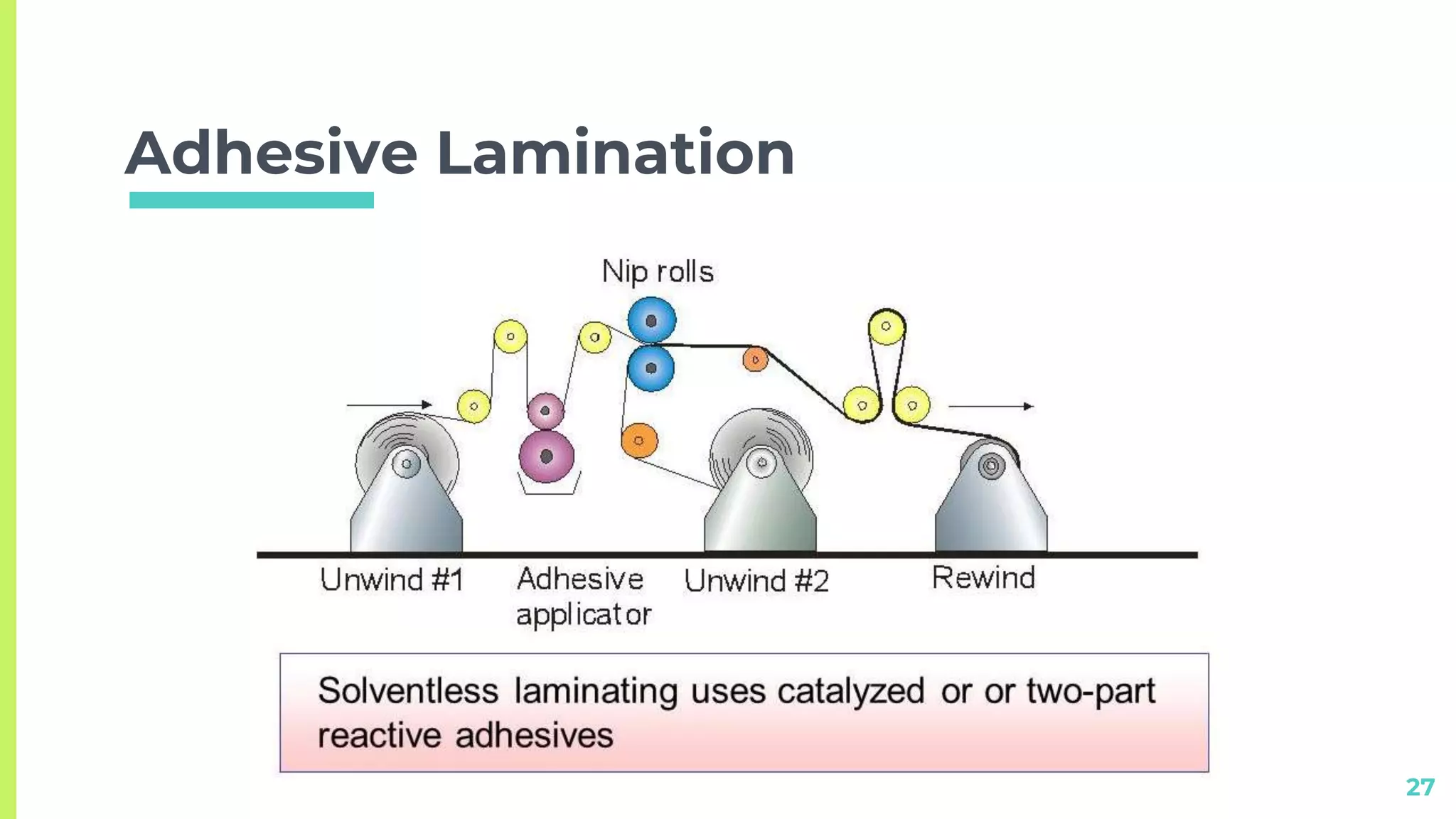 Adhesive Lamination

Nip rolls

Unwind #1

Adhesive applicator

Unwind #2

Rewind

Solventless laminating uses catalyzed or or two-part reactive adhesives

27